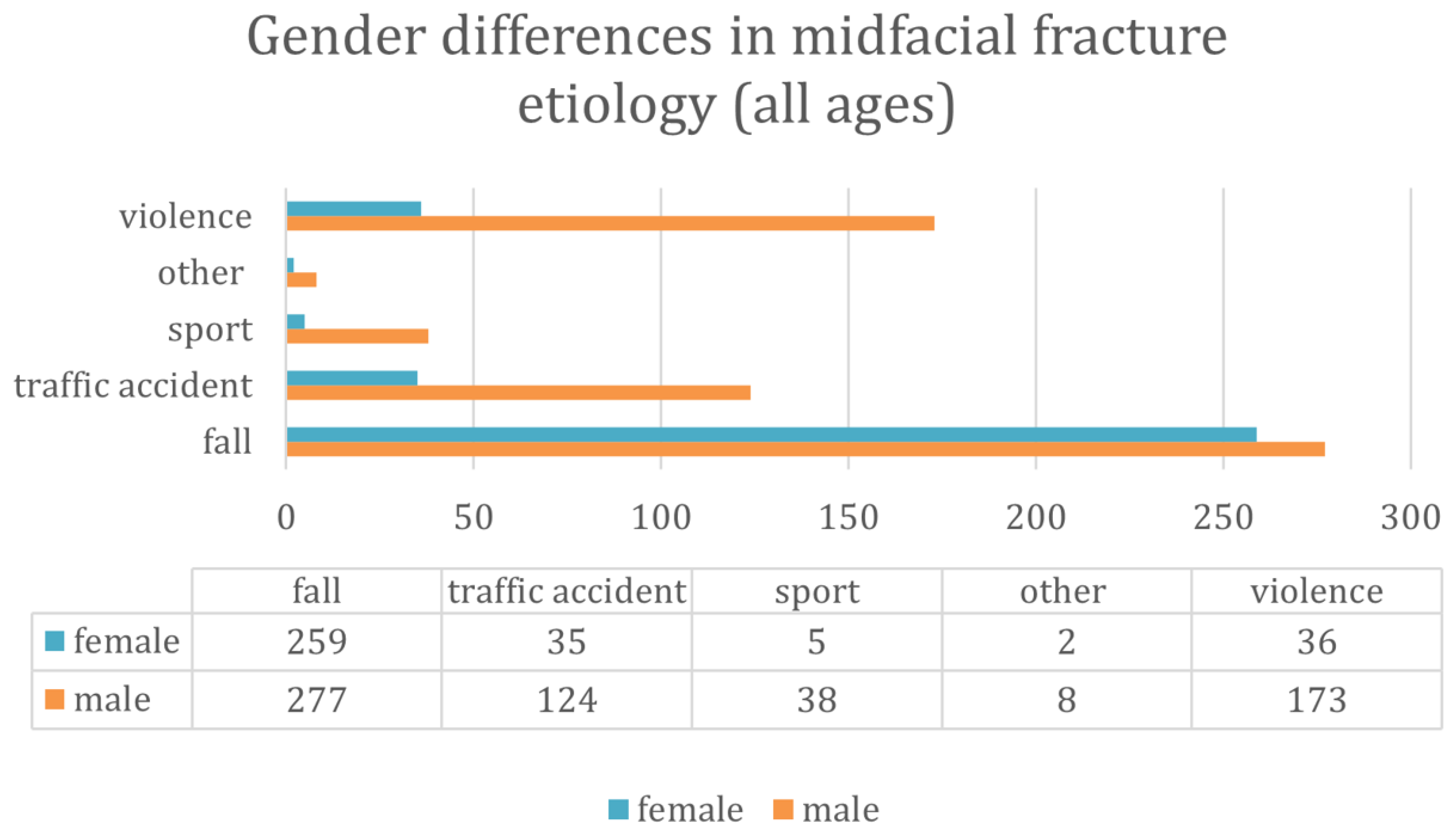 Gender differences in midfacial fracture etiology (all ages)

violence
other
sport
traffic accident
fall

0 50 100 150 200 250 300

| | fall | traffic accident | sport | other | violence |
|---|---|---|---|---|---|
| female | 259 | 35 | 5 | 2 | 36 |
| male | 277 | 124 | 38 | 8 | 173 |

female male